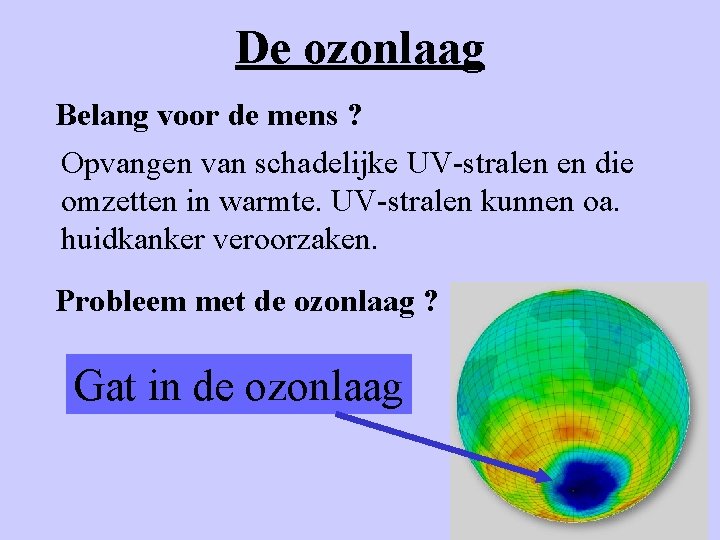 De ozonlaag

Belang voor de mens ?

Opvangen van schadelijke UV-stralen en die omzetten in warmte. UV-stralen kunnen oa. huidkanker veroorzaken.

Probleem met de ozonlaag ?

Gat in de ozonlaag